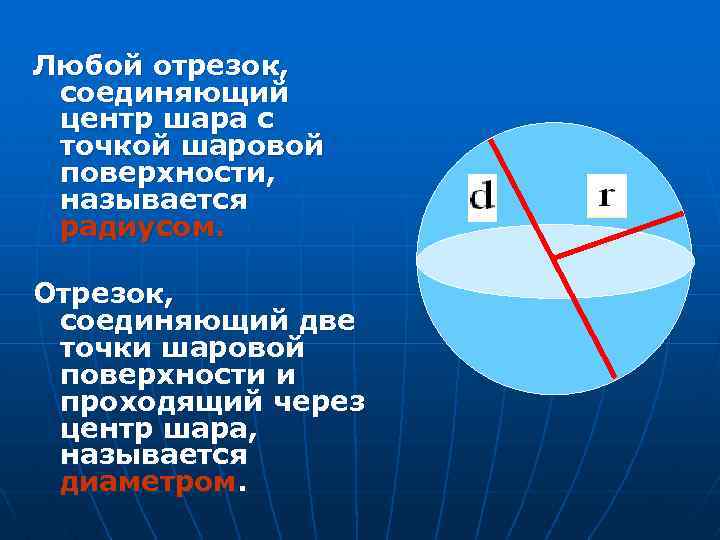 Любой отрезок, соединяющий центр шара с точкой шаровой поверхности, называется радиусом.

Отрезок, соединяющий две точки шаровой поверхности и проходящий через центр шара, называется диаметром.

d

r